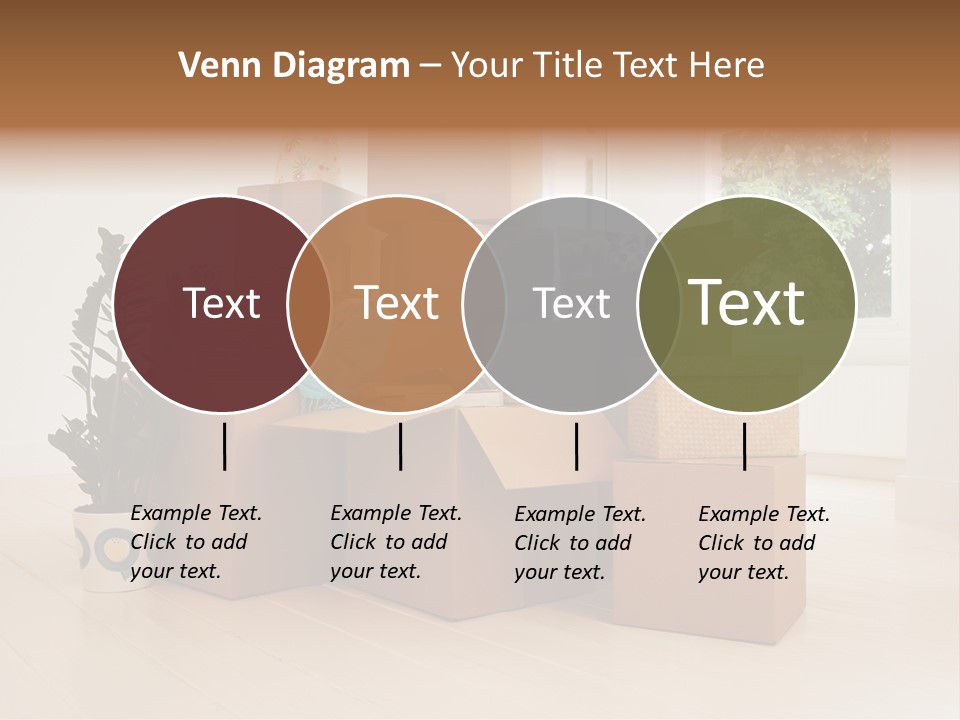 Venn Diagram – Your Title Text Here

Text

Text

Text

Text

Example Text. Click to add your text.

Example Text. Click to add your text.

Example Text. Click to add your text.

Example Text. Click to add your text.